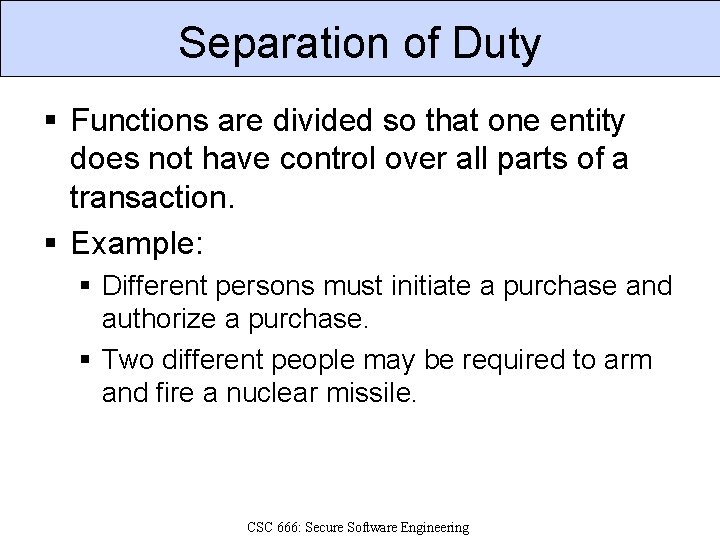 Separation of Duty

▪ Functions are divided so that one entity does not have control over all parts of a transaction.

▪ Example:

▪ Different persons must initiate a purchase and authorize a purchase.

▪ Two different people may be required to arm and fire a nuclear missile.

CSC 666: Secure Software Engineering